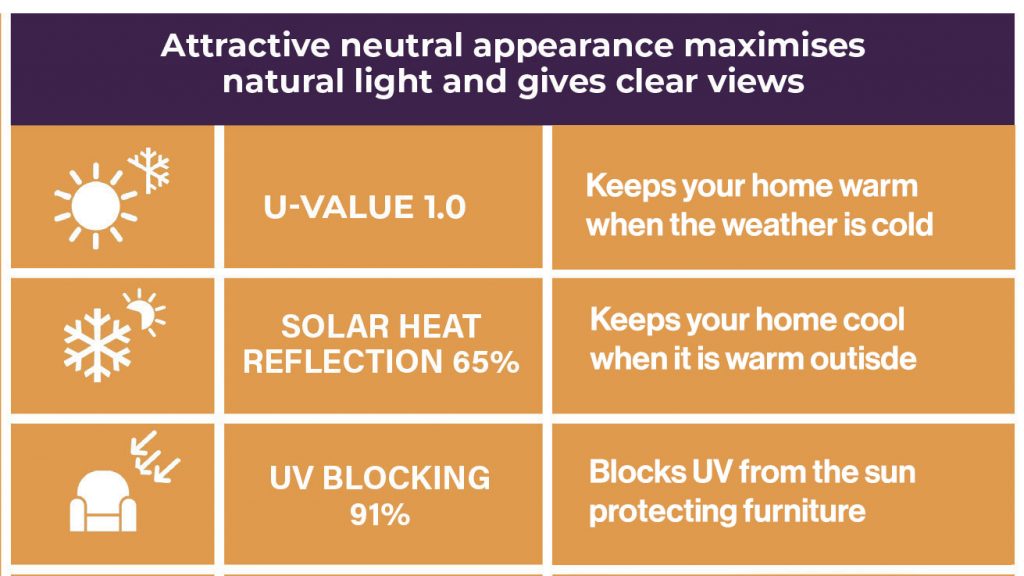 Attractive neutral appearance maximises natural light and gives clear views

| | | |
|---|---|---|
| | U-VALUE 1.0 | Keeps your home warm when the weather is cold |
| | SOLAR HEAT REFLECTION 65% | Keeps your home cool when it is warm outisde |
| | UV BLOCKING 91% | Blocks UV from the sun protecting furniture |